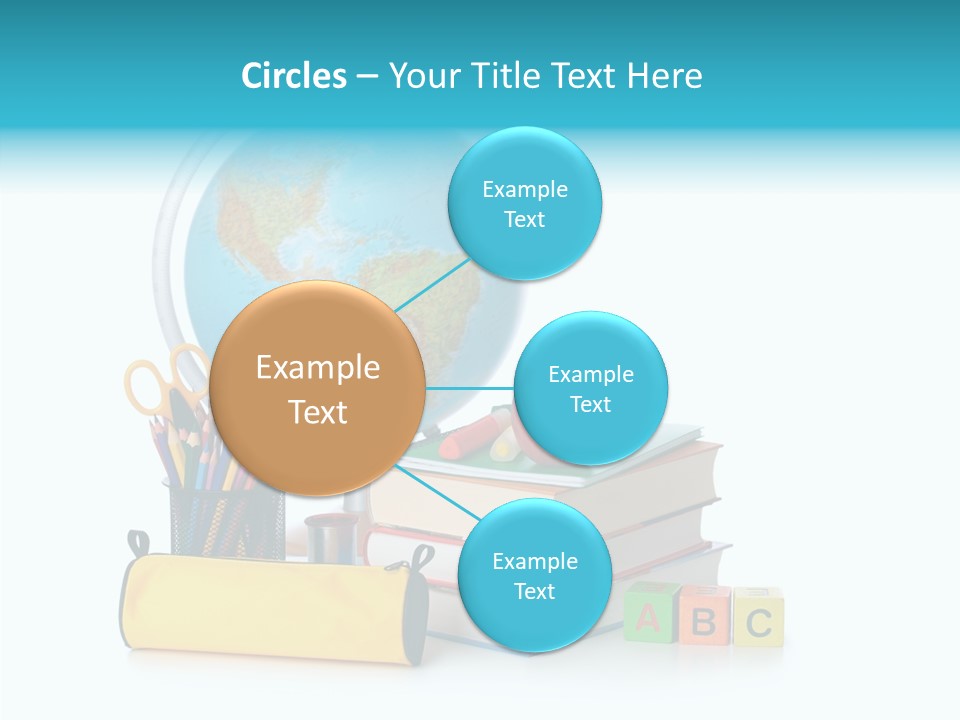 Circles – Your Title Text Here

Example Text

Example Text

Example Text

Example Text

A B C